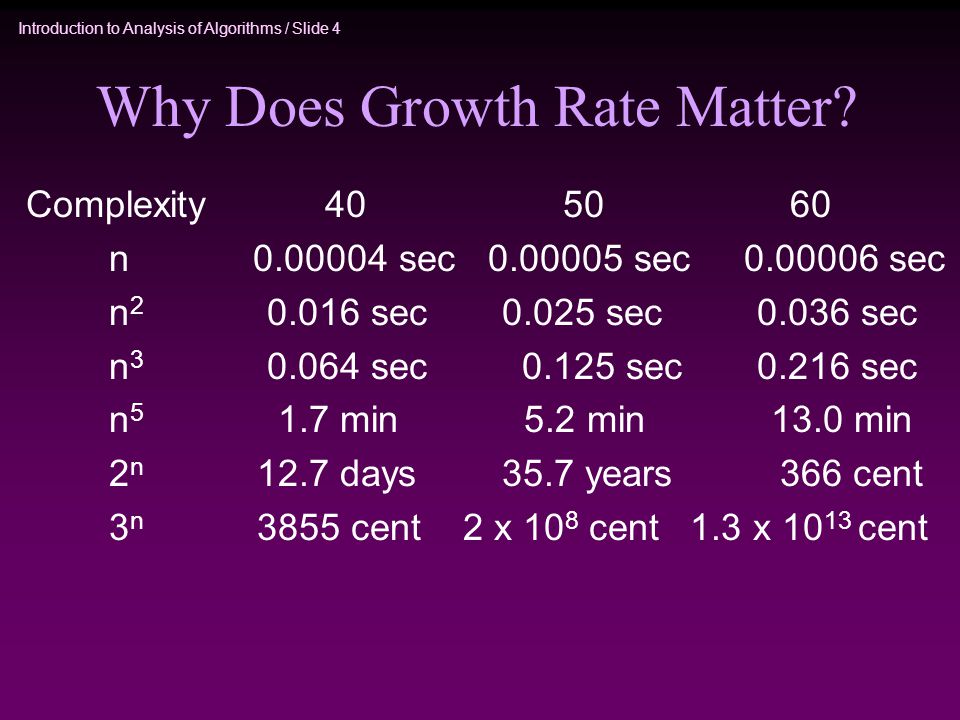 Introduction to Analysis of Algorithms / Slide 4

Why Does Growth Rate Matter?

| Complexity | 40 | 50 | 60 |
|---|---|---|---|
| n | 0.00004 sec | 0.00005 sec | 0.00006 sec |
| $n^2$ | 0.016 sec | 0.025 sec | 0.036 sec |
| $n^3$ | 0.064 sec | 0.125 sec | 0.216 sec |
| $n^5$ | 1.7 min | 5.2 min | 13.0 min |
| $2^n$ | 12.7 days | 35.7 years | 366 cent |
| $3^n$ | 3855 cent | $2 \times 10^8$ cent | $1.3 \times 10^{13}$ cent |